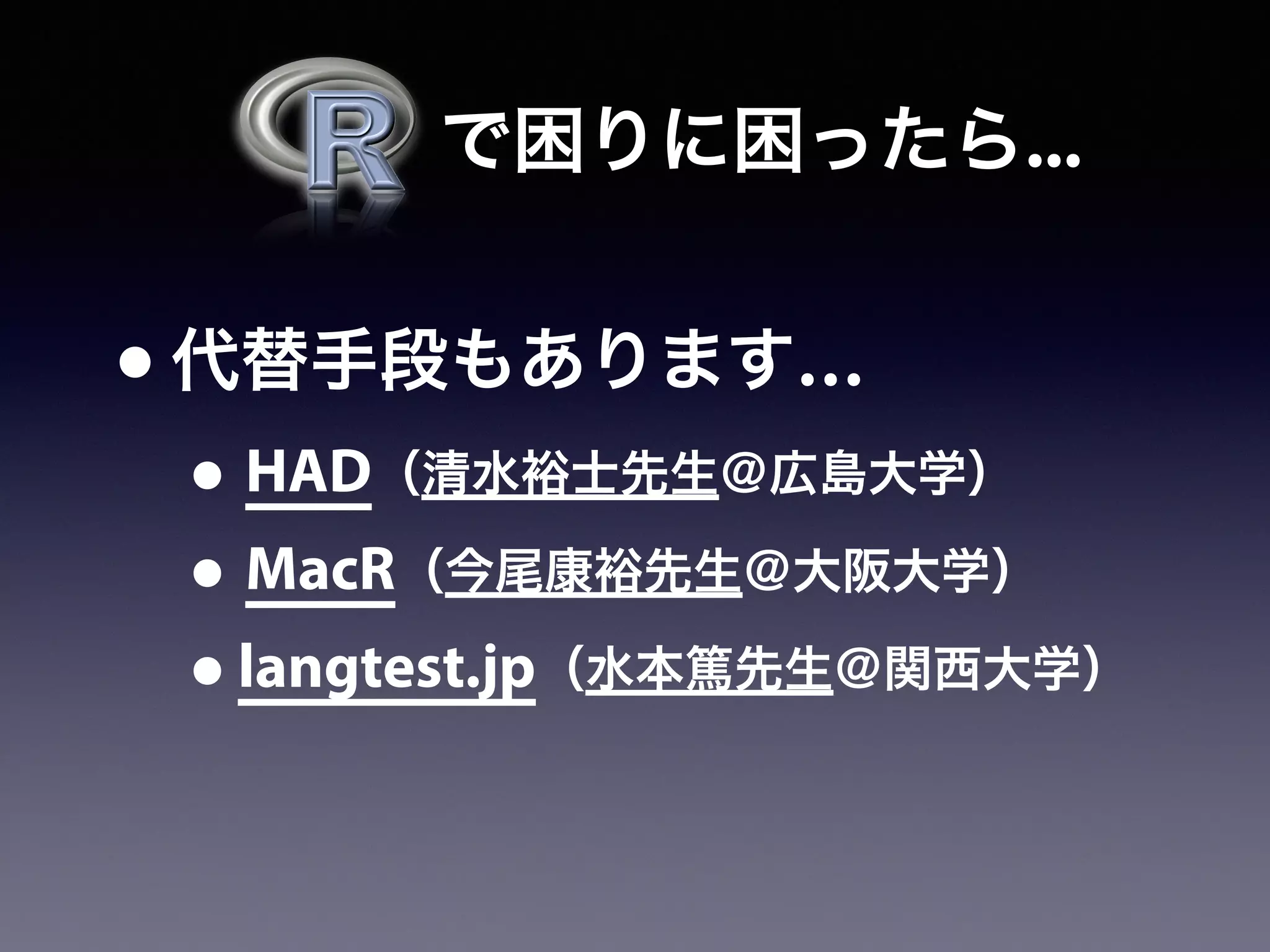 R で困りに困ったら...

• 代替手段もあります...

• HAD（清水裕士先生＠広島大学）

• MacR（今尾康裕先生＠大阪大学）

• langtest.jp（水本篤先生＠関西大学）